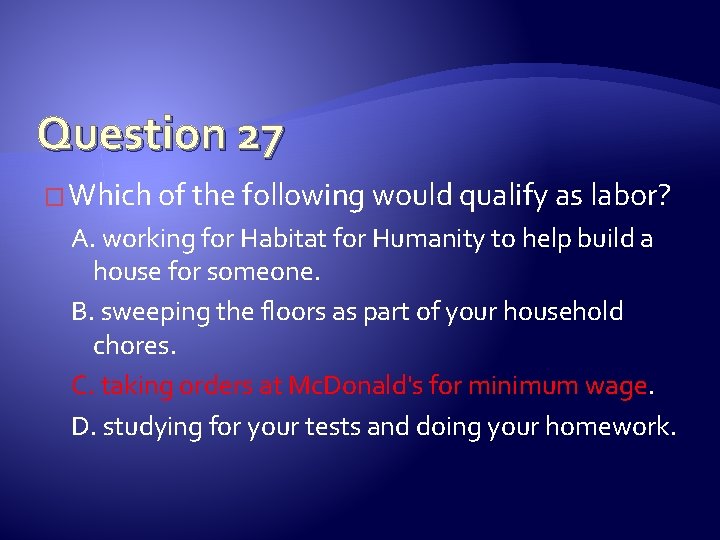 Question 27

Which of the following would qualify as labor?

A. working for Habitat for Humanity to help build a house for someone.

B. sweeping the floors as part of your household chores.

C. taking orders at McDonald's for minimum wage.

D. studying for your tests and doing your homework.